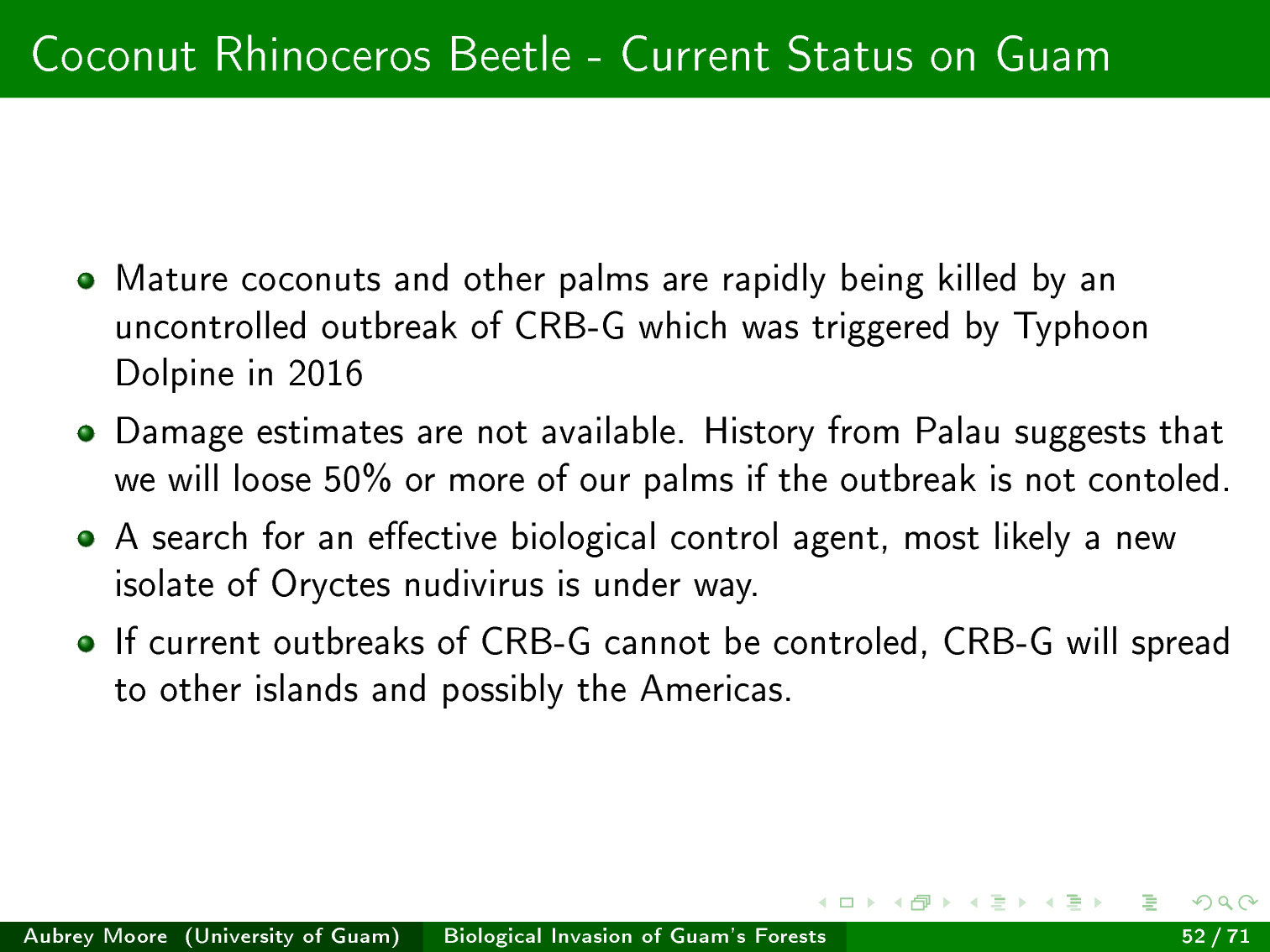 Coconut Rhinoceros Beetle - Current Status on Guam

- Mature coconuts and other palms are rapidly being killed by an uncontrolled outbreak of CRB-G which was triggered by Typhoon Dolpine in 2016
- Damage estimates are not available. History from Palau suggests that we will loose 50% or more of our palms if the outbreak is not contoled.
- A search for an effective biological control agent, most likely a new isolate of Oryctes nudivirus is under way.
- If current outbreaks of CRB-G cannot be controled, CRB-G will spread to other islands and possibly the Americas.

Aubrey Moore (University of Guam) Biological Invasion of Guam's Forests 52 / 71